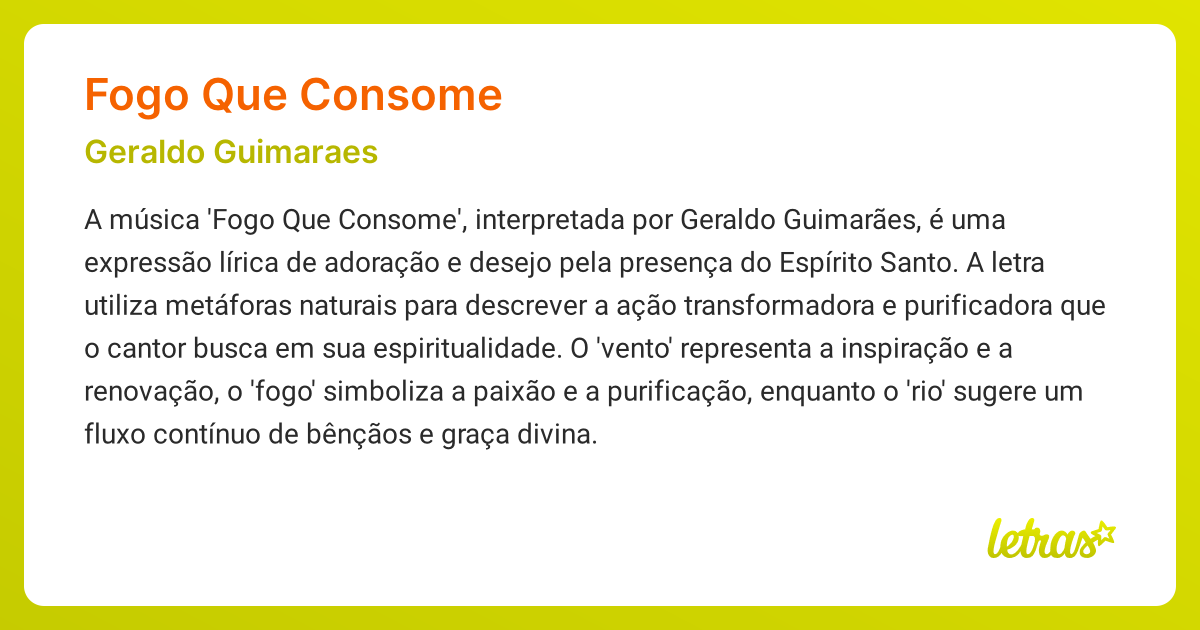 Fogo Que Consome

Geraldo Guimaraes

A música 'Fogo Que Consome', interpretada por Geraldo Guimarães, é uma expressão lírica de adoração e desejo pela presença do Espírito Santo. A letra utiliza metáforas naturais para descrever a ação transformadora e purificadora que o cantor busca em sua espiritualidade. O 'vento' representa a inspiração e a renovação, o 'fogo' simboliza a paixão e a purificação, enquanto o 'rio' sugere um fluxo contínuo de bênçãos e graça divina.

letras